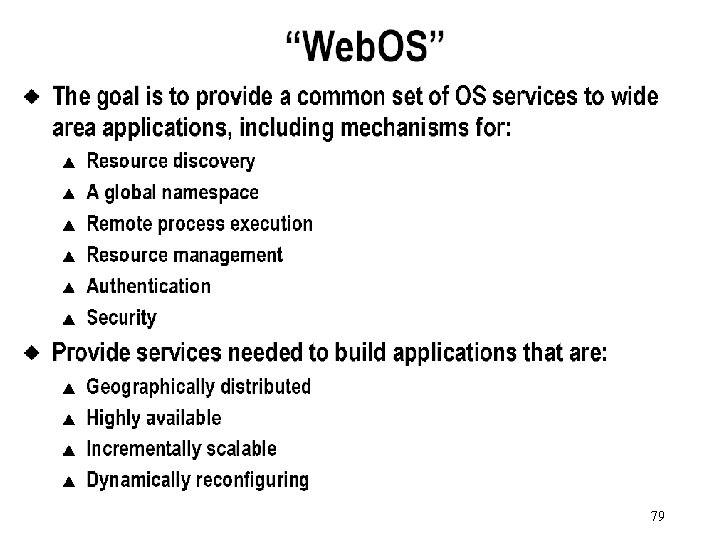 "WebOS"

◆ The goal is to provide a common set of OS services to wide area applications, including mechanisms for:

▲ Resource discovery
▲ A global namespace
▲ Remote process execution
▲ Resource management
▲ Authentication
▲ Security

◆ Provide services needed to build applications that are:

▲ Geographically distributed
▲ Highly available
▲ Incrementally scalable
▲ Dynamically reconfiguring

79